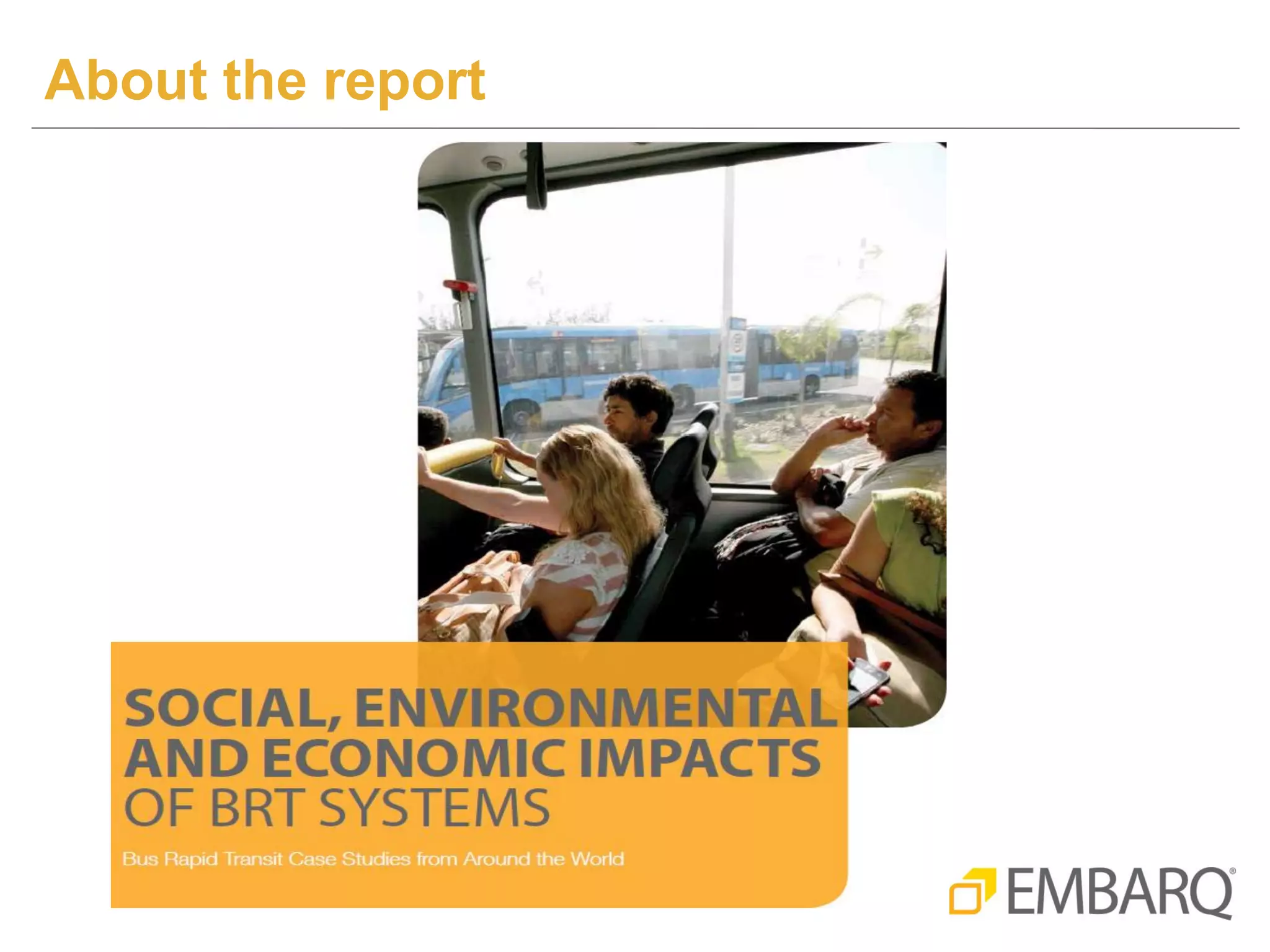 About the report

SOCIAL, ENVIRONMENTAL AND ECONOMIC IMPACTS OF BRT SYSTEMS

Bus Rapid Transit Case Studies from Around the World

EMBARQ®